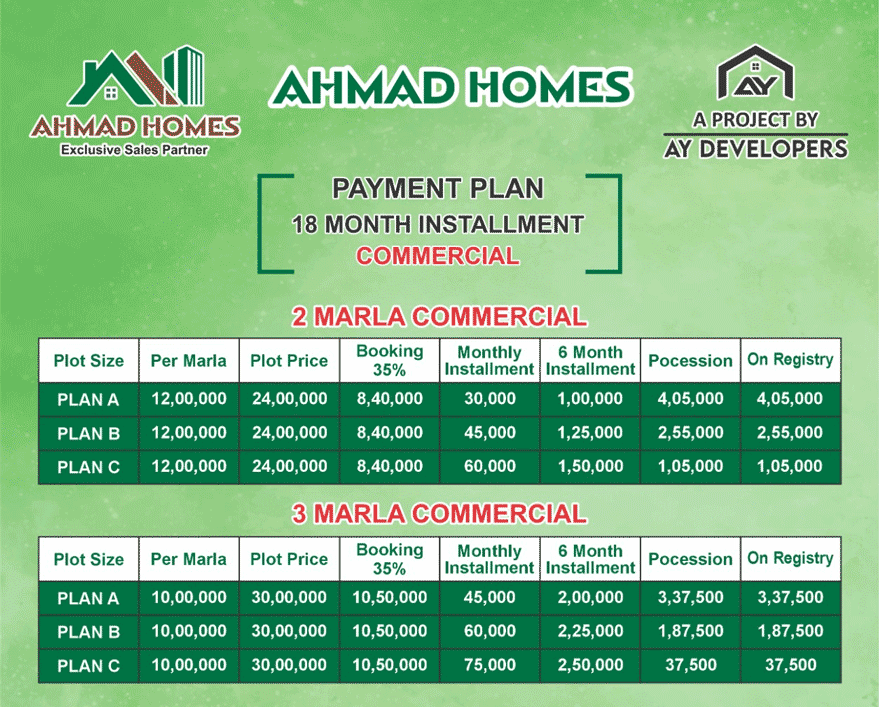 AHMAD HOMES
Exclusive Sales Partner

AHMAD HOMES

AY
A PROJECT BY
AY DEVELOPERS

PAYMENT PLAN
18 MONTH INSTALLMENT
COMMERCIAL

2 MARLA COMMERCIAL

| Plot Size | Per Marla | Plot Price | Booking 35% | Monthly Installment | 6 Month Installment | Pocession | On Registry |
|---|---|---|---|---|---|---|---|
| PLAN A | 12,00,000 | 24,00,000 | 8,40,000 | 30,000 | 1,00,000 | 4,05,000 | 4,05,000 |
| PLAN B | 12,00,000 | 24,00,000 | 8,40,000 | 45,000 | 1,25,000 | 2,55,000 | 2,55,000 |
| PLAN C | 12,00,000 | 24,00,000 | 8,40,000 | 60,000 | 1,50,000 | 1,05,000 | 1,05,000 |

3 MARLA COMMERCIAL

| Plot Size | Per Marla | Plot Price | Booking 35% | Monthly Installment | 6 Month Installment | Pocession | On Registry |
|---|---|---|---|---|---|---|---|
| PLAN A | 10,00,000 | 30,00,000 | 10,50,000 | 45,000 | 2,00,000 | 3,37,500 | 3,37,500 |
| PLAN B | 10,00,000 | 30,00,000 | 10,50,000 | 60,000 | 2,25,000 | 1,87,500 | 1,87,500 |
| PLAN C | 10,00,000 | 30,00,000 | 10,50,000 | 75,000 | 2,50,000 | 37,500 | 37,500 |